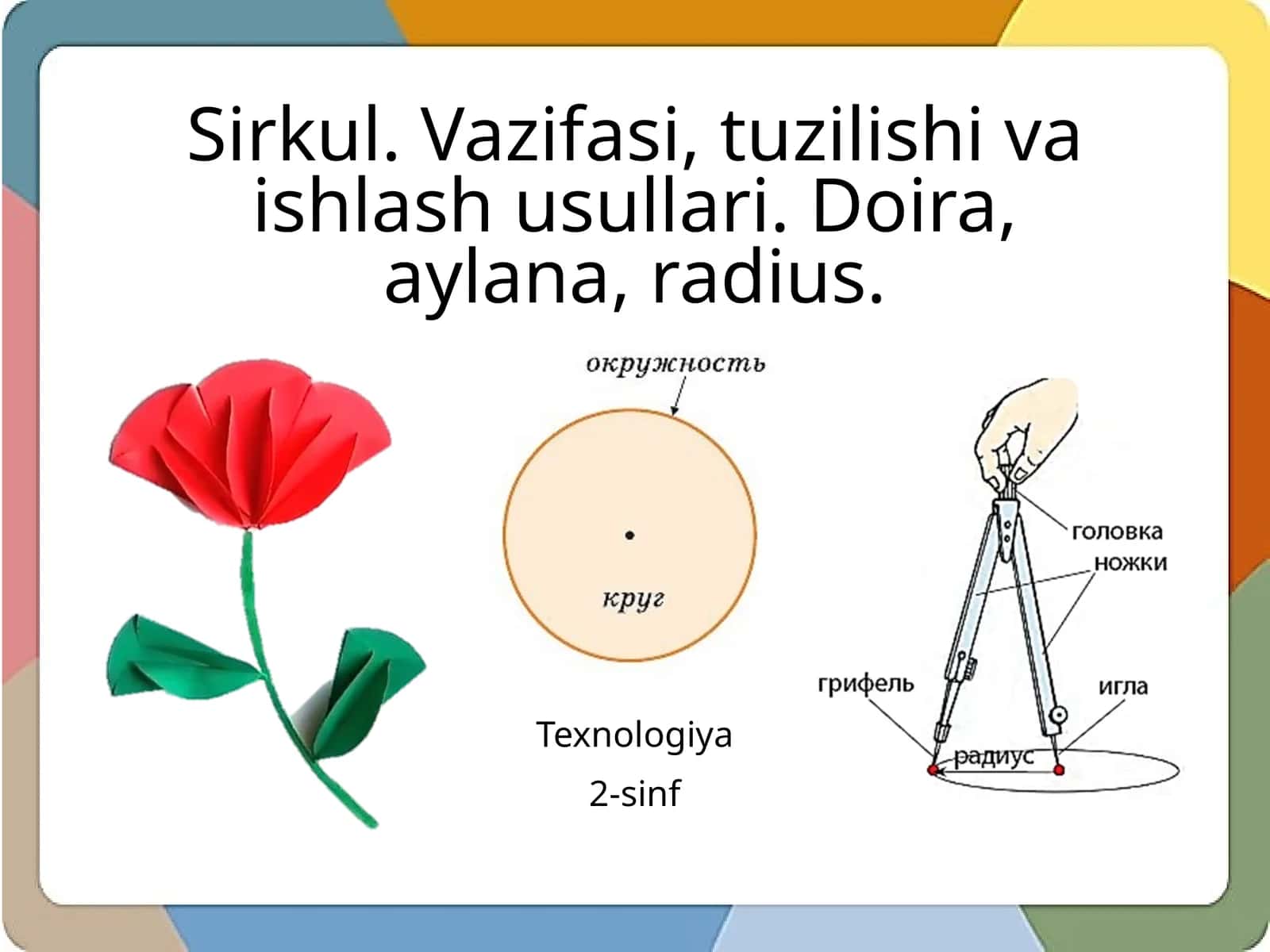 Sirkul. Vazifasi, tuzilishi va ishlash usullari. Doira, aylana, radius.

окружность

круг

головка
ножки
грифель
игла
радиус

Texnologiya
2-sinf